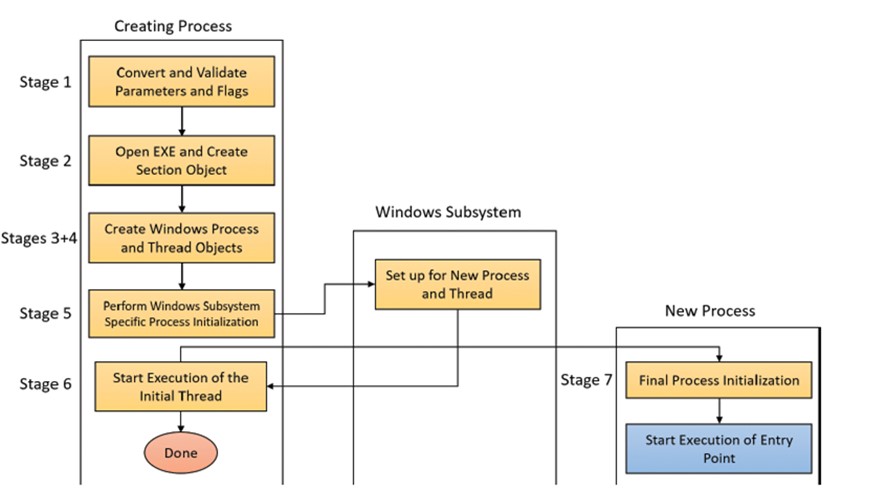 Creating Process

Stage 1
Convert and Validate Parameters and Flags

Stage 2
Open EXE and Create Section Object

Stages 3+4
Create Windows Process and Thread Objects

Stage 5
Perform Windows Subsystem Specific Process Initialization

Stage 6
Start Execution of the Initial Thread

Done

Windows Subsystem

Set up for New Process and Thread

New Process

Stage 7
Final Process Initialization

Start Execution of Entry Point